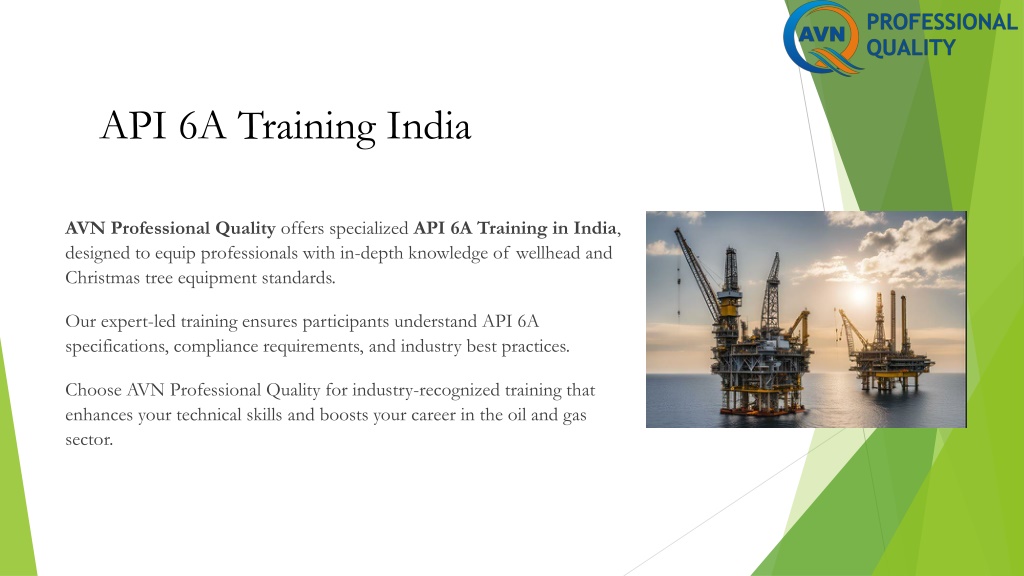 AVN PROFESSIONAL QUALITY

API 6A Training India

AVN Professional Quality offers specialized API 6A Training in India, designed to equip professionals with in-depth knowledge of wellhead and Christmas tree equipment standards.

Our expert-led training ensures participants understand API 6A specifications, compliance requirements, and industry best practices.

Choose AVN Professional Quality for industry-recognized training that enhances your technical skills and boosts your career in the oil and gas sector.